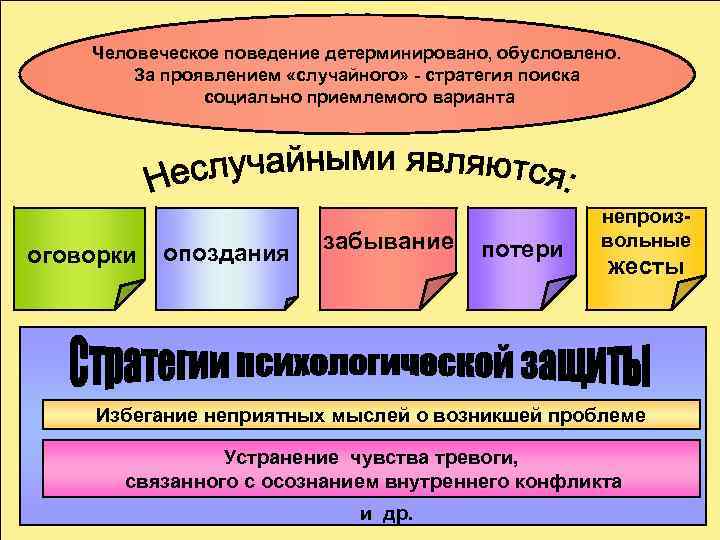 Человеческое поведение детерминировано, обусловлено. За проявлением «случайного» - стратегия поиска социально приемлемого варианта

Неслучайными являются:

оговорки

опоздания

забывание

потери

непроизвольные жесты

Стратегии психологической защиты

Избегание неприятных мыслей о возникшей проблеме

Устранение чувства тревоги, связанного с осознанием внутреннего конфликта

и др.